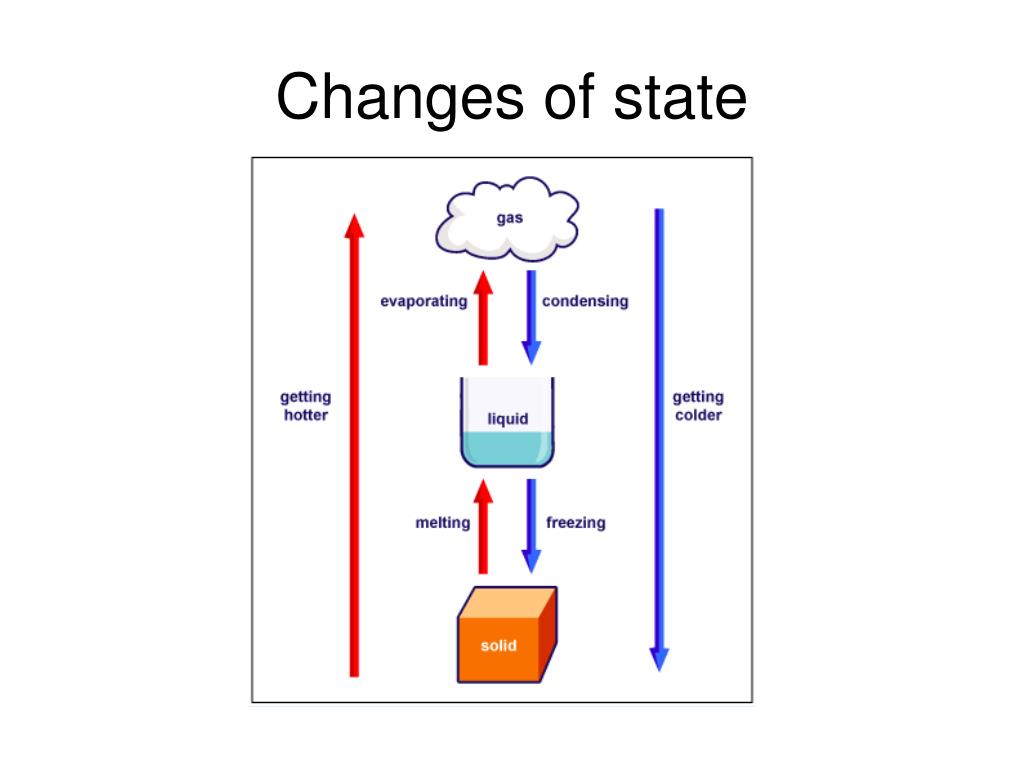 Changes of state

gas

evaporating

condensing

getting hotter

liquid

getting colder

melting

freezing

solid